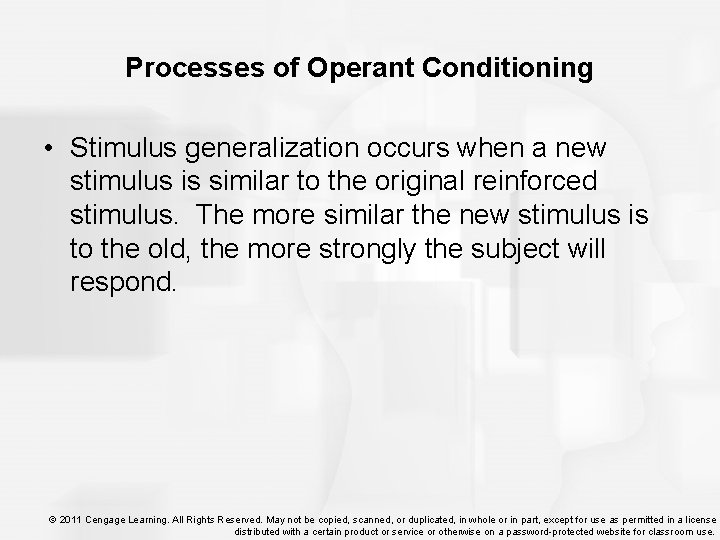 Processes of Operant Conditioning

• Stimulus generalization occurs when a new stimulus is similar to the original reinforced stimulus. The more similar the new stimulus is to the old, the more strongly the subject will respond.

© 2011 Cengage Learning. All Rights Reserved. May not be copied, scanned, or duplicated, in whole or in part, except for use as permitted in a license distributed with a certain product or service or otherwise on a password-protected website for classroom use.